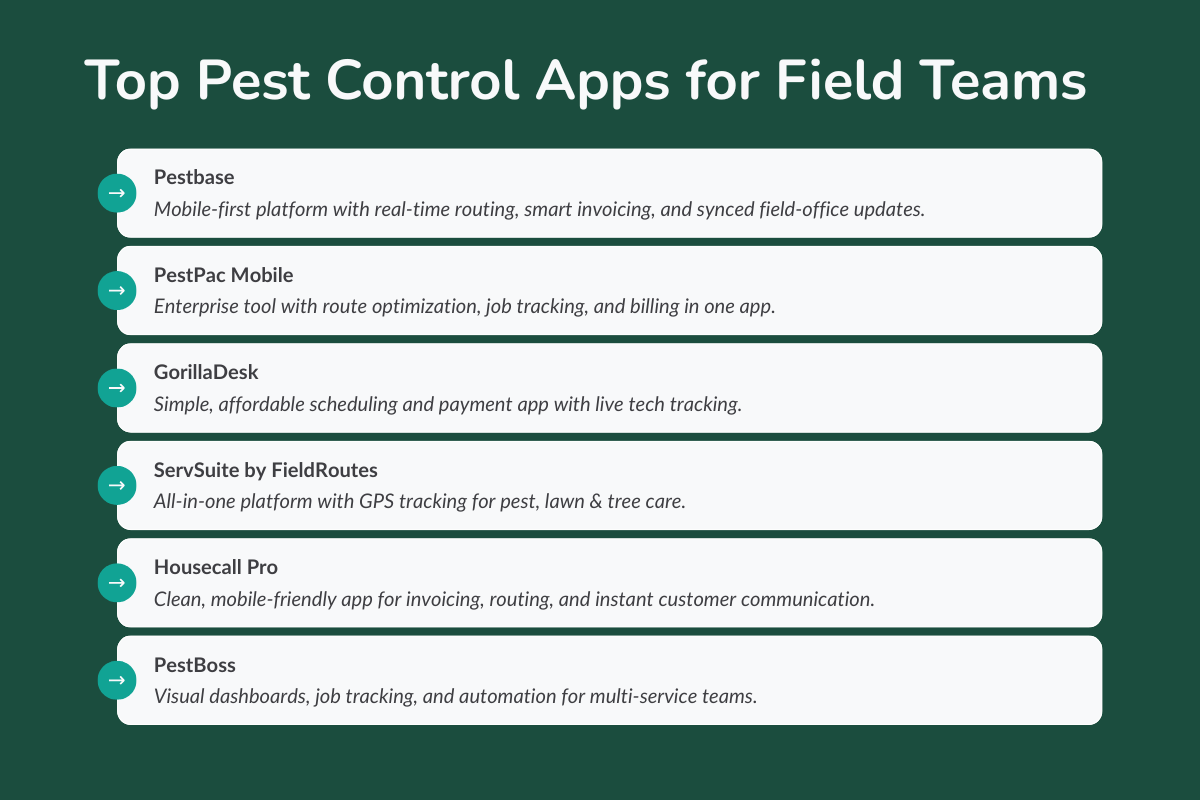 Top Pest Control Apps for Field Teams

→ Pestbase
Mobile-first platform with real-time routing, smart invoicing, and synced field-office updates.

→ PestPac Mobile
Enterprise tool with route optimization, job tracking, and billing in one app.

→ GorillaDesk
Simple, affordable scheduling and payment app with live tech tracking.

→ ServSuite by FieldRoutes
All-in-one platform with GPS tracking for pest, lawn & tree care.

→ Housecall Pro
Clean, mobile-friendly app for invoicing, routing, and instant customer communication.

→ PestBoss
Visual dashboards, job tracking, and automation for multi-service teams.